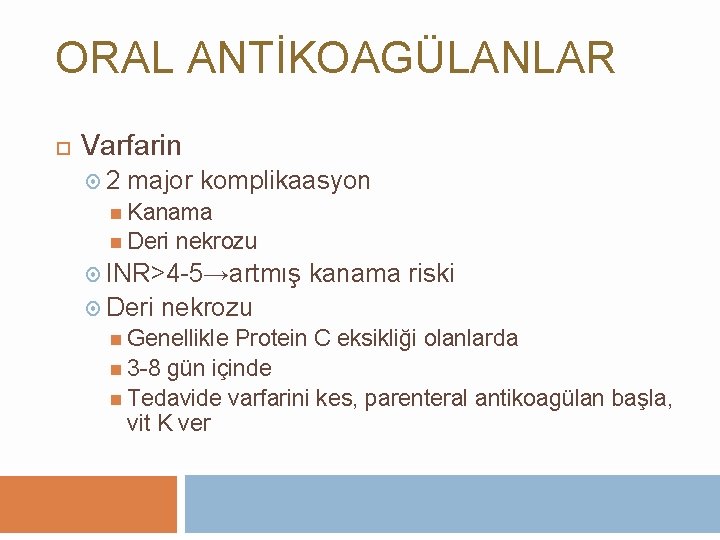 ORAL ANTİKOAGÜLANLAR

Varfarin

2 major komplikaasyon

Kanama

Deri nekrozu

INR>4-5→artmış kanama riski

Deri nekrozu

Genellikle Protein C eksikliği olanlarda

3-8 gün içinde

Tedavide varfarini kes, parenteral antikoagülan başla, vit K ver